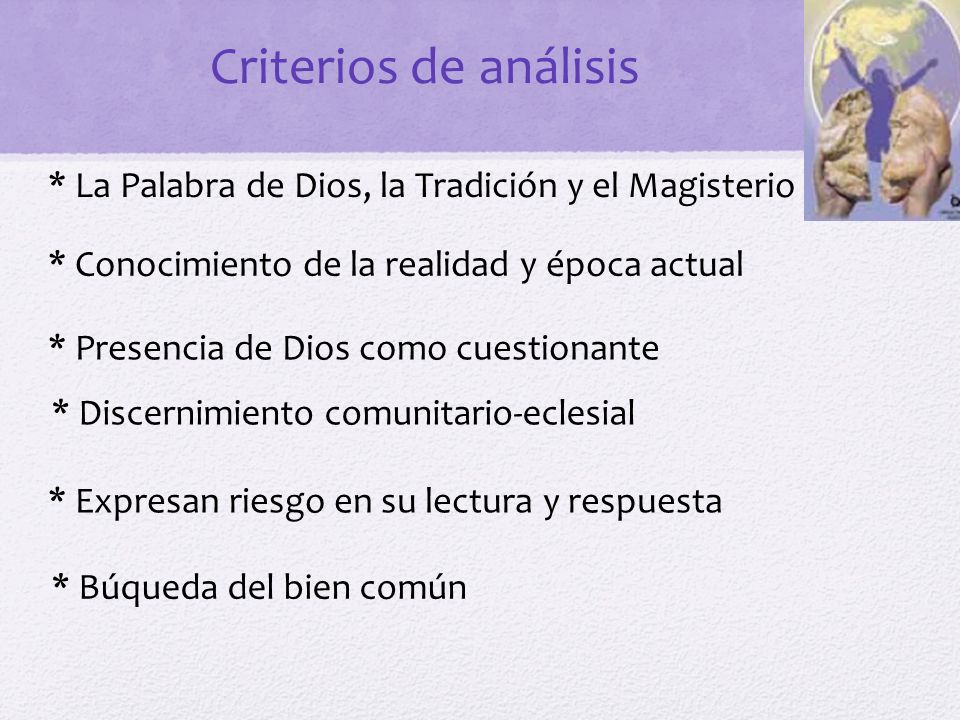 Criterios de análisis

* La Palabra de Dios, la Tradición y el Magisterio

* Conocimiento de la realidad y época actual

* Presencia de Dios como cuestionante

* Discernimiento comunitario-eclesial

* Expresan riesgo en su lectura y respuesta

* Búqueda del bien común